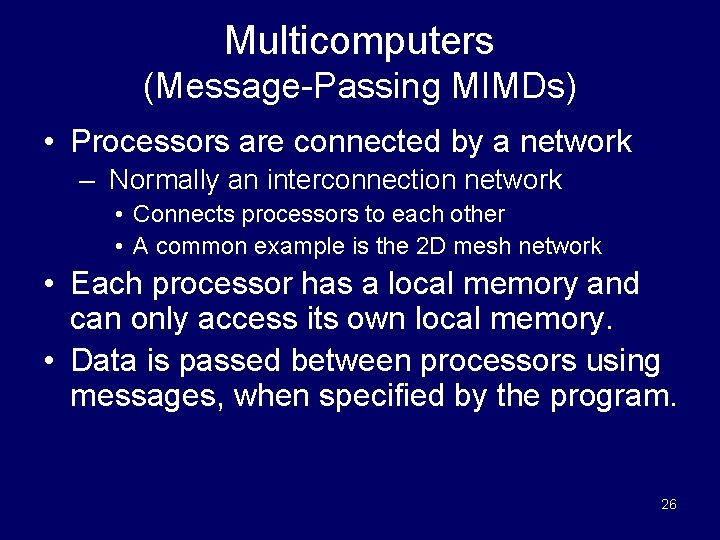 Multicomputers
(Message-Passing MIMDs)

• Processors are connected by a network
– Normally an interconnection network
• Connects processors to each other
• A common example is the 2D mesh network

• Each processor has a local memory and can only access its own local memory.

• Data is passed between processors using messages, when specified by the program.

26